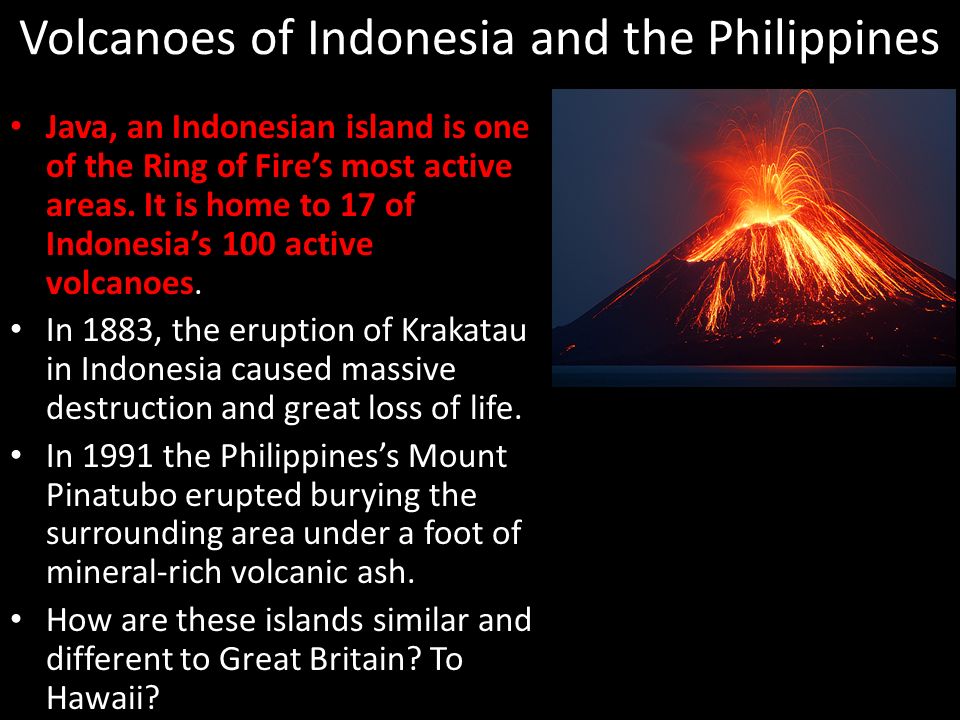 Volcanoes of Indonesia and the Philippines

• Java, an Indonesian island is one of the Ring of Fire's most active areas. It is home to 17 of Indonesia's 100 active volcanoes.

• In 1883, the eruption of Krakatau in Indonesia caused massive destruction and great loss of life.

• In 1991 the Philippines's Mount Pinatubo erupted burying the surrounding area under a foot of mineral-rich volcanic ash.

• How are these islands similar and different to Great Britain? To Hawaii?